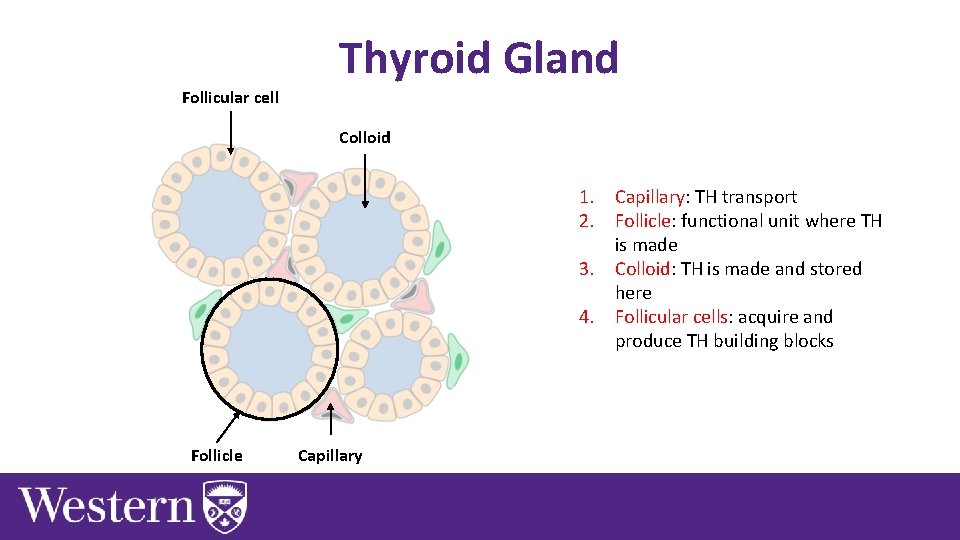 Thyroid Gland

Follicular cell

Colloid

Follicle

Capillary

1. Capillary: TH transport
2. Follicle: functional unit where TH is made
3. Colloid: TH is made and stored here
4. Follicular cells: acquire and produce TH building blocks

Western